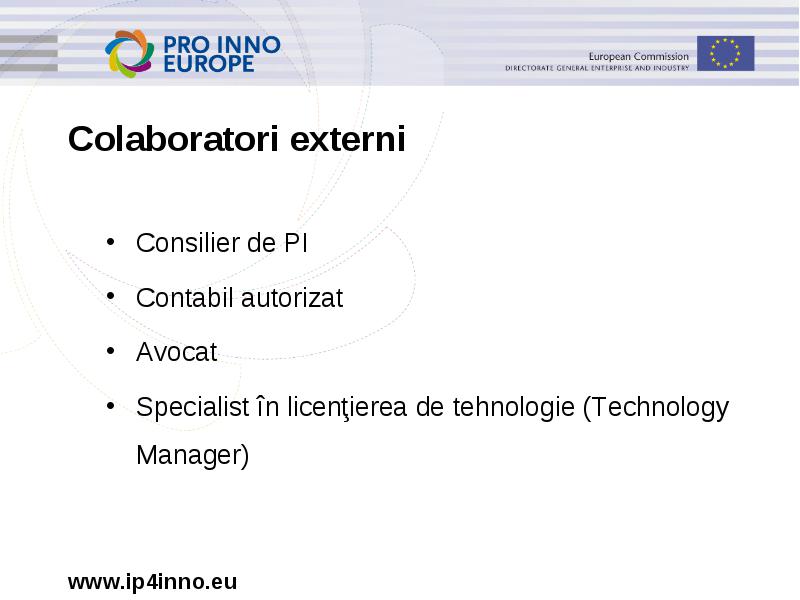 PRO INNO EUROPE

European Commission
DIRECTORATE GENERAL ENTERPRISE AND INDUSTRY

Colaboratori externi

• Consilier de PI
• Contabil autorizat
• Avocat
• Specialist în licenţierea de tehnologie (Technology Manager)

www.ip4inno.eu